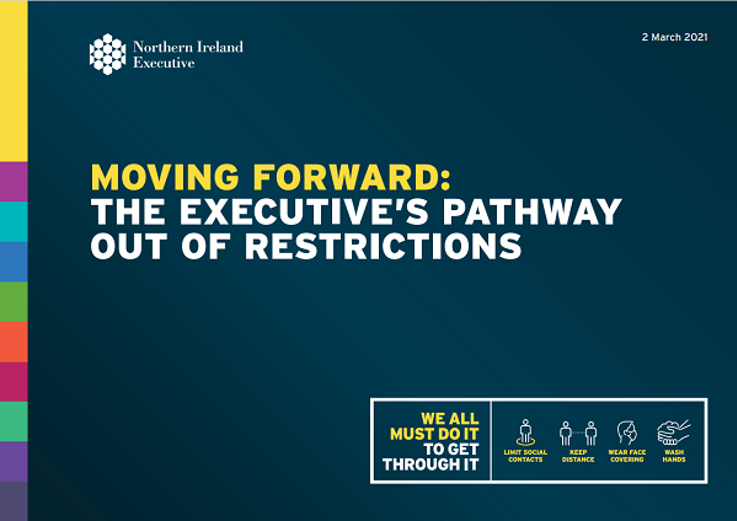 Northern Ireland Executive

2 March 2021

MOVING FORWARD:
THE EXECUTIVE'S PATHWAY OUT OF RESTRICTIONS

WE ALL MUST DO IT TO GET THROUGH IT

LIMIT SOCIAL CONTACTS

KEEP DISTANCE

WEAR FACE COVERING

WASH HANDS